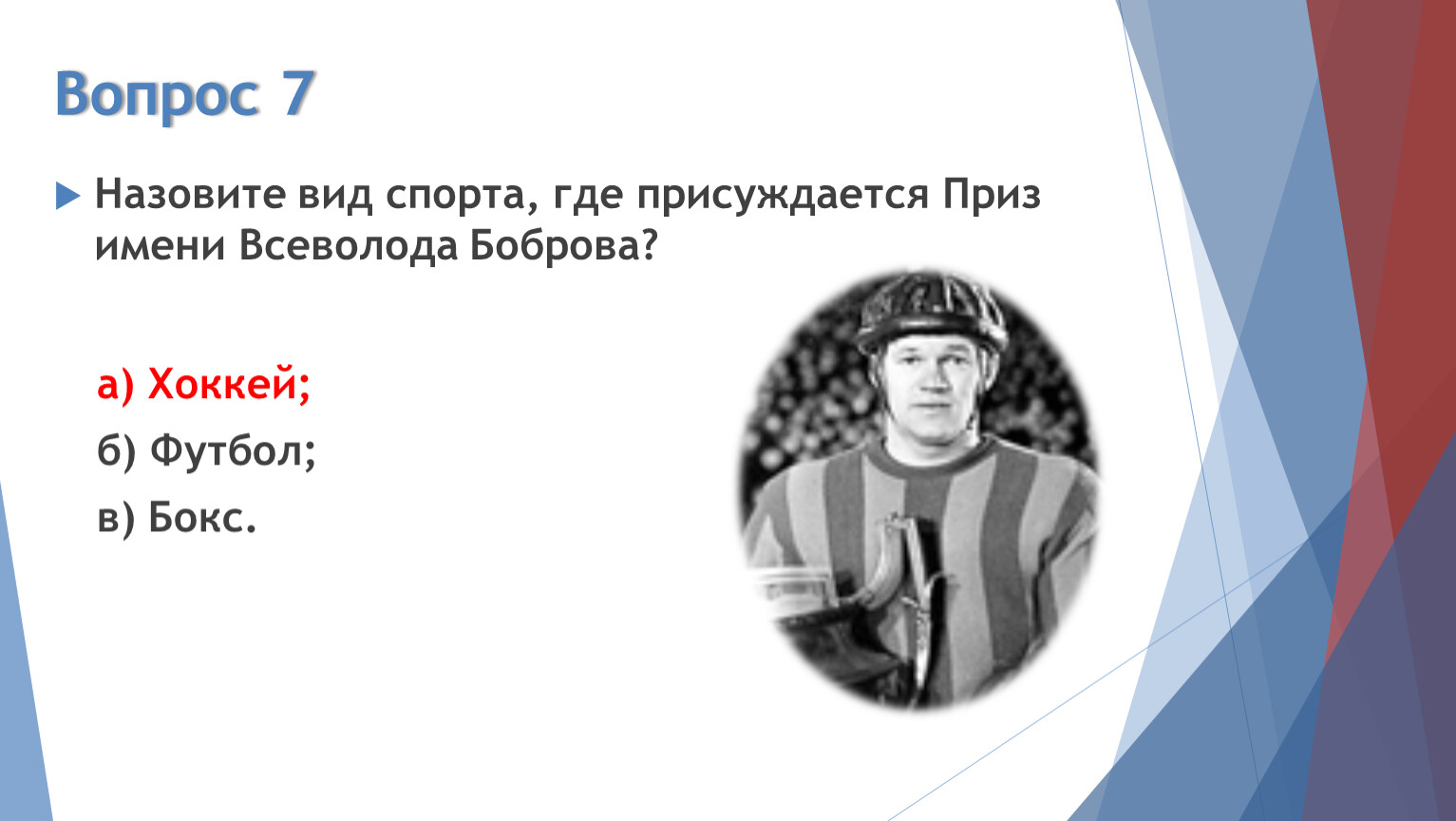 Вопрос 7

Назовите вид спорта, где присуждается Приз имени Всеволода Боброва?

а) Хоккей;

б) Футбол;

в) Бокс.